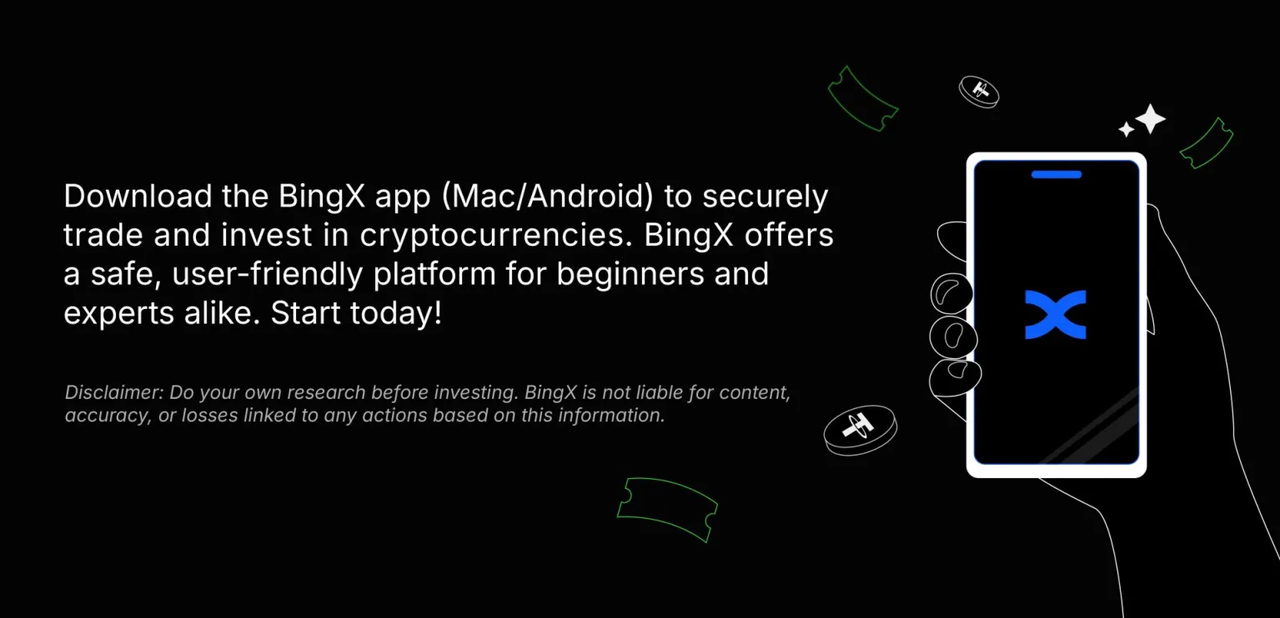 Download the BingX app (Mac/Android) to securely trade and invest in cryptocurrencies. BingX offers a safe, user-friendly platform for beginners and experts alike. Start today!

Disclaimer: Do your own research before investing. BingX is not liable for content, accuracy, or losses linked to any actions based on this information.